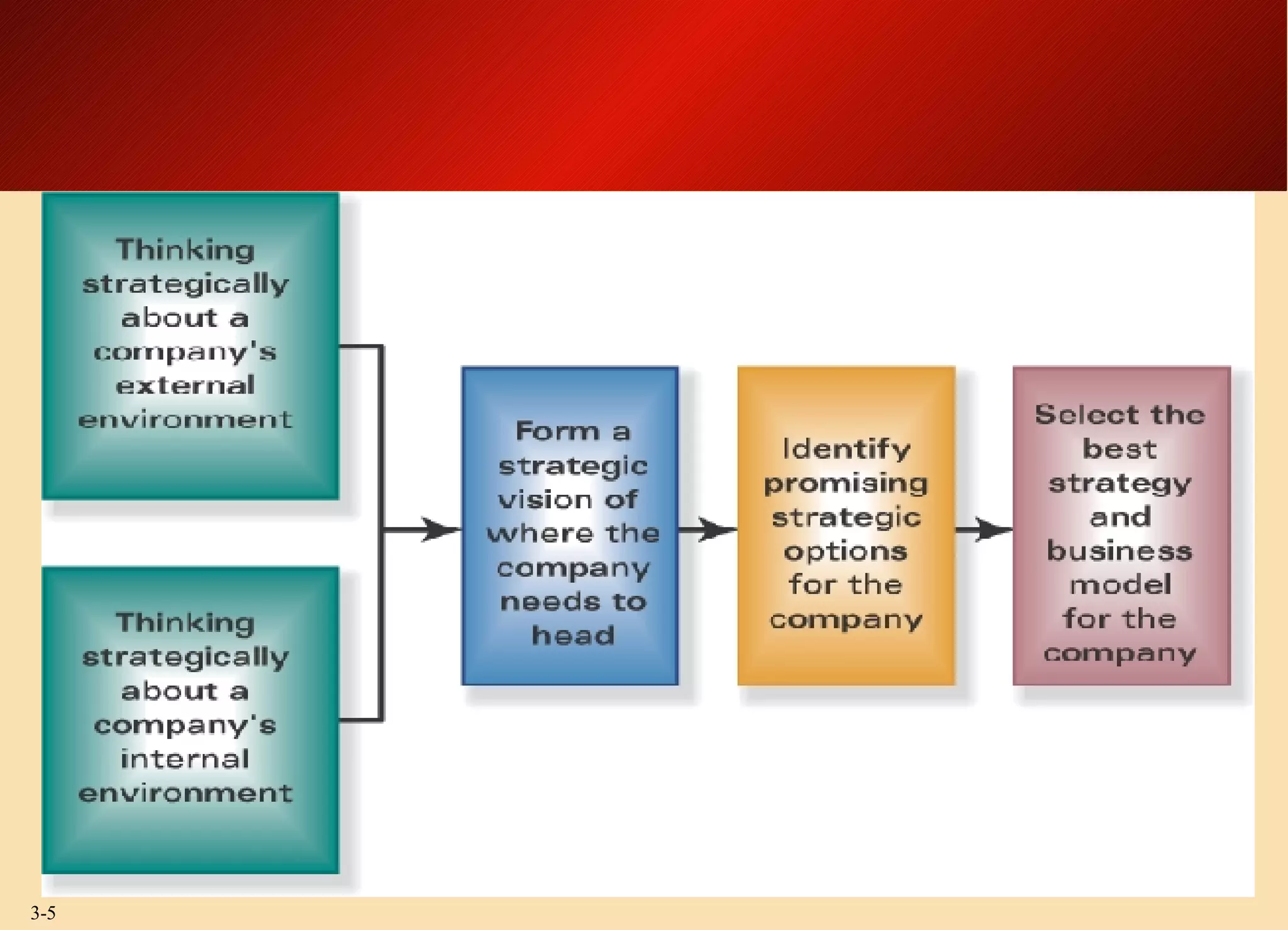 Thinking strategically about a company's external environment

Thinking strategically about a company's internal environment

Form a strategic vision of where the company needs to head

Identify promising strategic options for the company

Select the best strategy and business model for the company

3-5